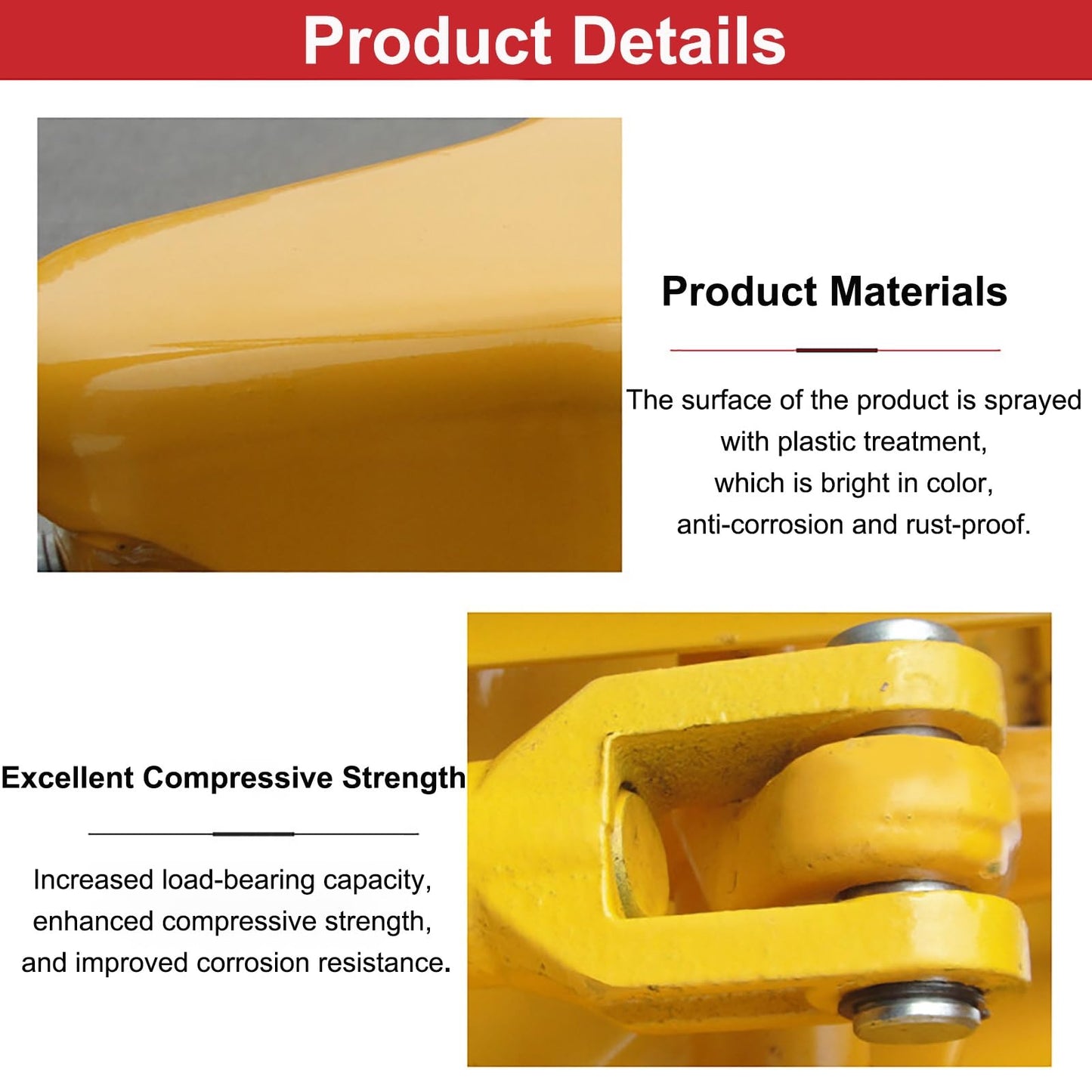 Product Details

Product Materials

The surface of the product is sprayed with plastic treatment, which is bright in color, anti-corrosion and rust-proof.

Excellent Compressive Strength

Increased load-bearing capacity, enhanced compressive strength, and improved corrosion resistance.